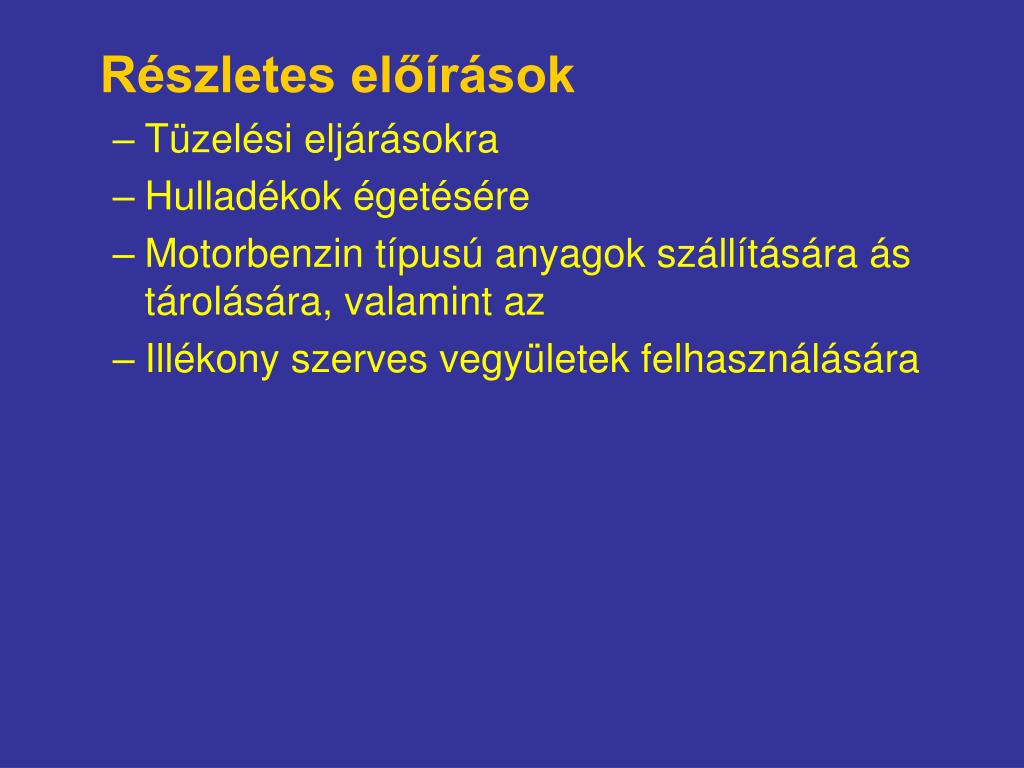 Részletes előírások
– Tüzelési eljárásokra
– Hulladékok égetésére
– Motorbenzin típusú anyagok szállítására ás tárolására, valamint az
– Illékony szerves vegyületek felhasználására